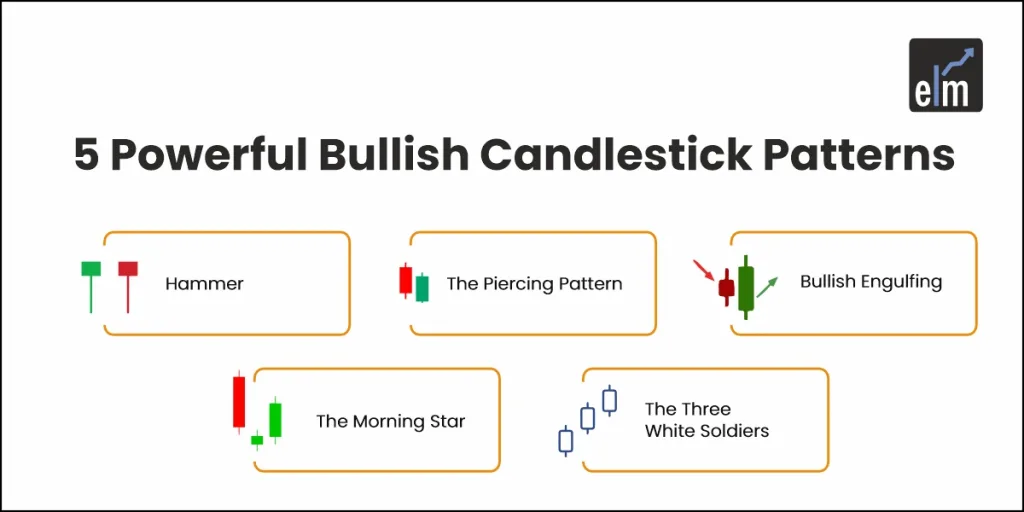 elm

5 Powerful Bullish Candlestick Patterns

Hammer

The Piercing Pattern

Bullish Engulfing

The Morning Star

The Three White Soldiers